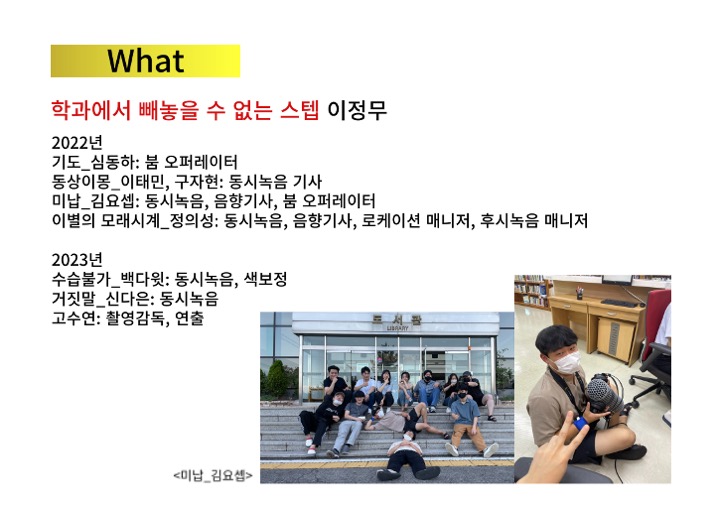 What

학과에서 빼놓을 수 없는 스텝 이정무

2022년
기도_심동하: 붐 오퍼레이터
동상이몽_이태민, 구자현: 동시녹음 기사
미납_김요셉: 동시녹음, 음향기사, 붐 오퍼레이터
이별의 모래시계_정의성: 동시녹음, 음향기사, 로케이션 매니저, 후시녹음 매니저

2023년
수습불가_백다윗: 동시녹음, 색보정
거짓말_신다은: 동시녹음
고수연: 촬영감독, 연출

도서관
LIBRARY

<미납_김요셉>